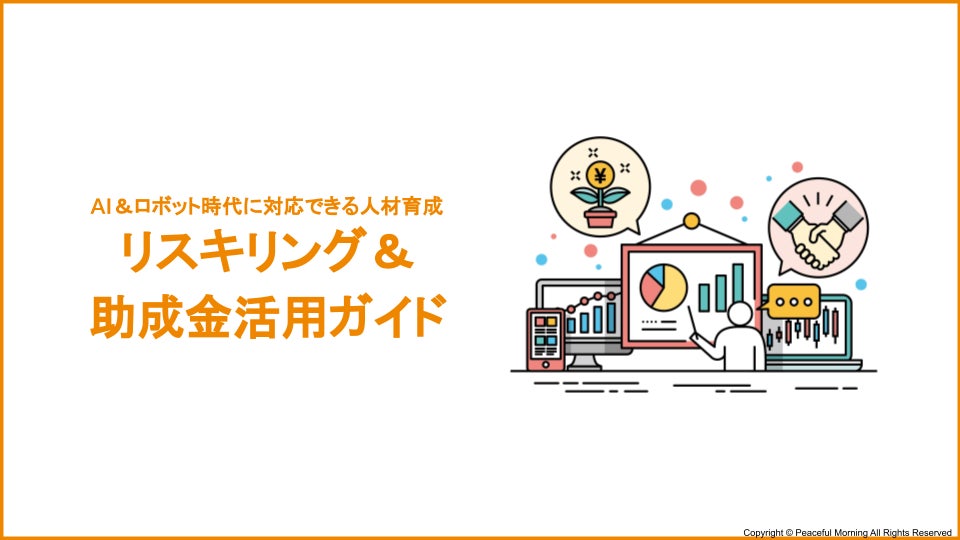 AI＆ロボット時代に対応できる人材育成
リスキリング＆
助成金活用ガイド

¥

Copyright © Peaceful Morning All Rights Reserved